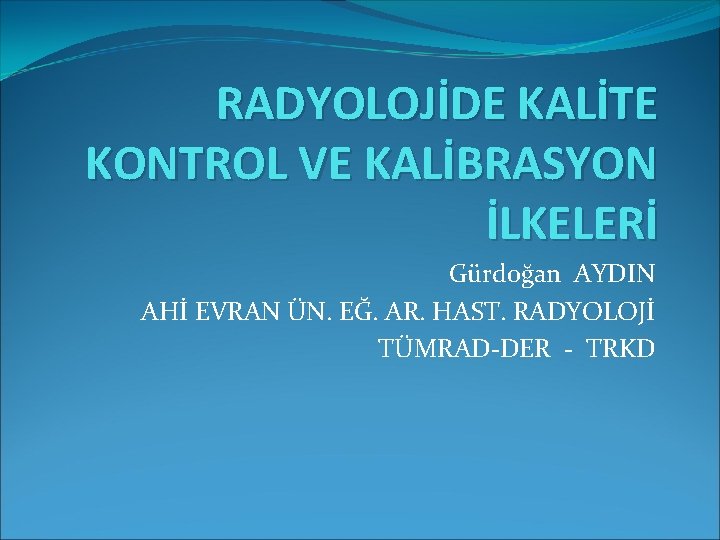 RADYOLOJİDE KALİTE KONTROL VE KALİBRASYON İLKELERİ

Gürdoğan AYDIN
AHİ EVRAN ÜN. EĞ. AR. HAST. RADYOLOJİ
TÜMRAD-DER - TRKD